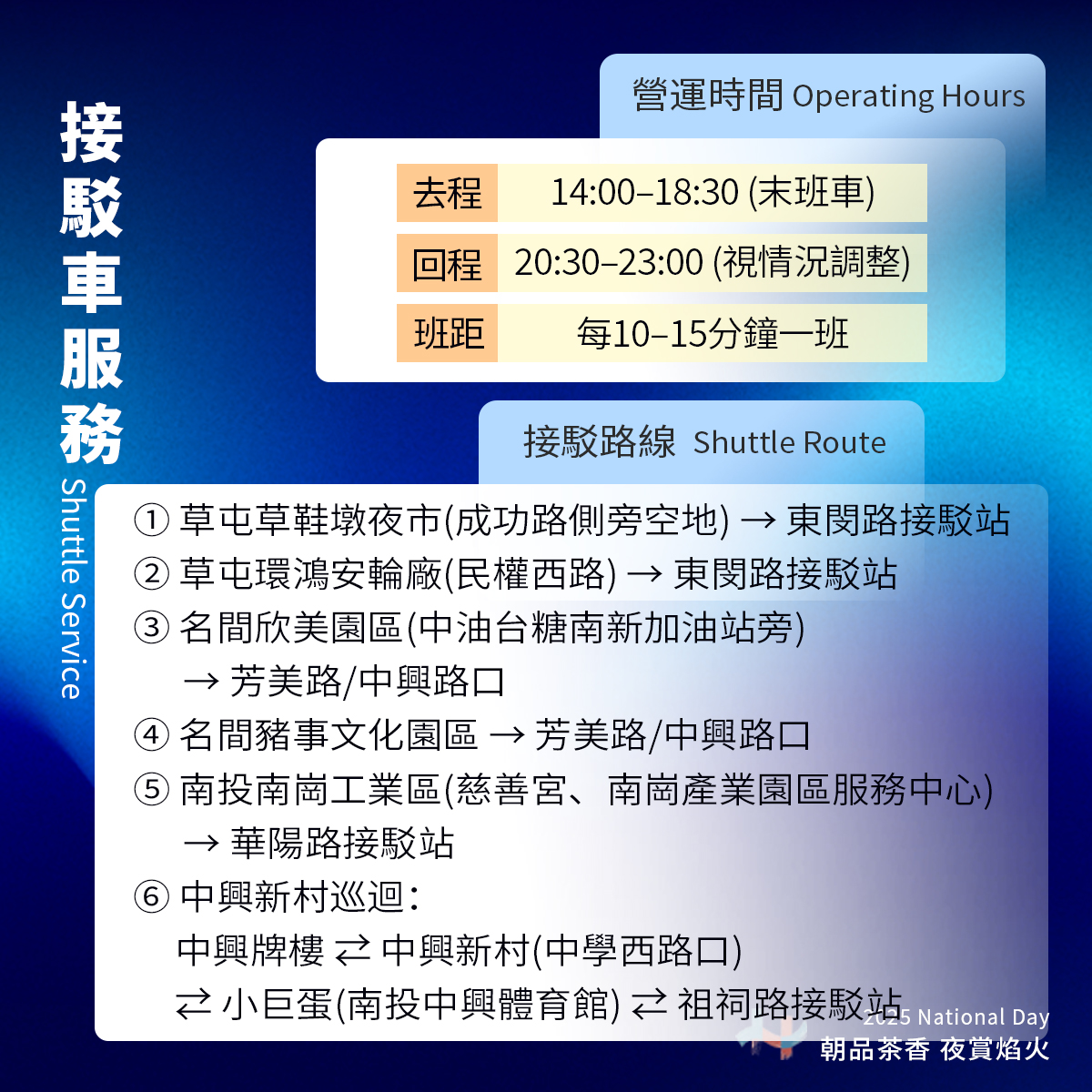 接駁車服務
Shuttle Service

營運時間 Operating Hours

| 去程 | 14:00–18:30 (末班車) |
|---|---|
| 回程 | 20:30–23:00 (視情況調整) |
| 班距 | 每10–15分鐘一班 |

接駁路線 Shuttle Route

① 草屯草鞋墩夜市(成功路側旁空地) → 東閔路接駁站
② 草屯環鴻安輪廠(民權西路) → 東閔路接駁站
③ 名間欣美園區(中油台糖南新加油站旁) → 芳美路/中興路口
④ 名間豬事文化園區 → 芳美路/中興路口
⑤ 南投南崗工業區(慈善宮、南崗產業園區服務中心) → 華陽路接駁站
⑥ 中興新村巡迴:
中興牌樓 ⇄ 中興新村(中學西路口)
⇄ 小巨蛋(南投中興體育館) ⇄ 祖祠路接駁站

2025 National Day
朝品茶香 夜賞焰火